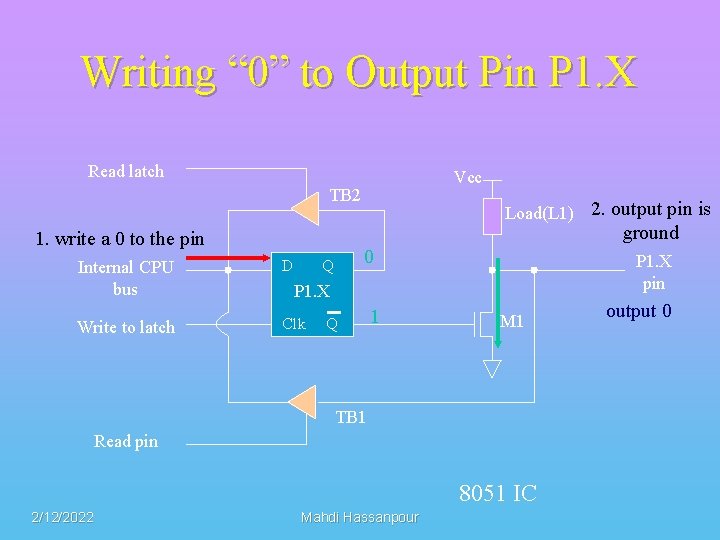 Writing “0” to Output Pin P1.X

Read latch

TB2

Vcc

Load(L1)

2. output pin is ground

1. write a 0 to the pin

Internal CPU bus

D

Q

0

P1.X

P1.X pin

output 0

Write to latch

Clk

$\overline{Q}$

1

M1

TB1

Read pin

8051 IC

2/12/2022

Mahdi Hassanpour